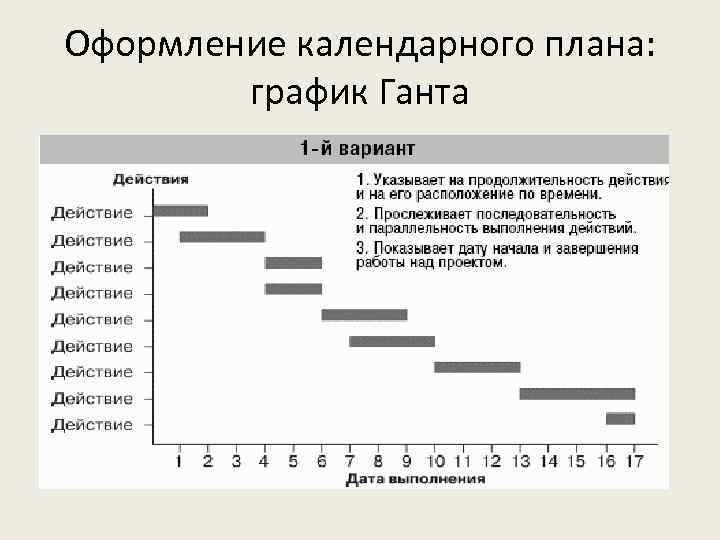 Оформление календарного плана: график Ганта

1-й вариант

Действия

1. Указывает на продолжительность действия и на его расположение по времени.

2. Прослеживает последовательность и параллельность выполнения действий.

3. Показывает дату начала и завершения работы над проектом.

Действие
Действие
Действие
Действие
Действие
Действие
Действие
Действие
Действие

1 2 3 4 5 6 7 8 9 10 11 12 13 14 15 16 17

Дата выполнения